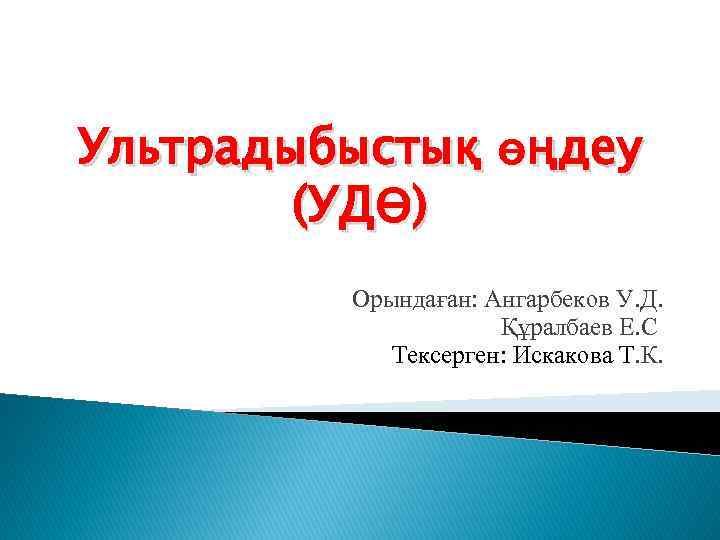 Ультрадыбыстық өңдеу (УДӨ)

Орындаған: Ангарбеков У.Д.
Құралбаев Е.С
Тексерген: Искакова Т.К.